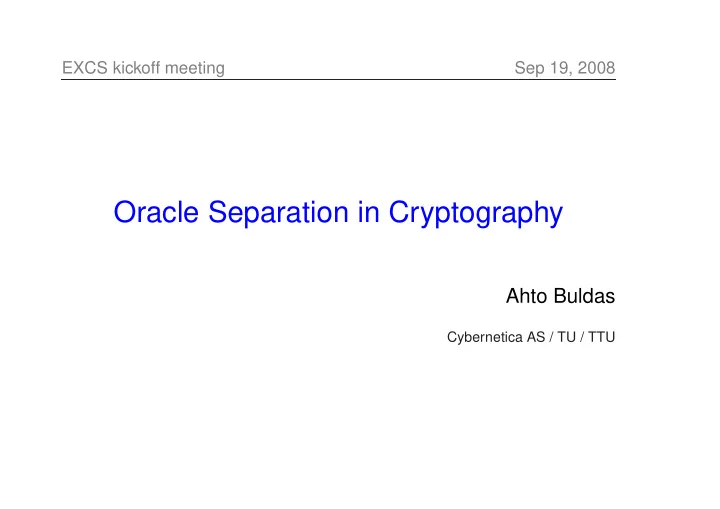 EXCS kickoff meeting Sep 19, 2008

Oracle Separation in Cryptography

Ahto Buldas

Cybernetica AS / TU / TTU